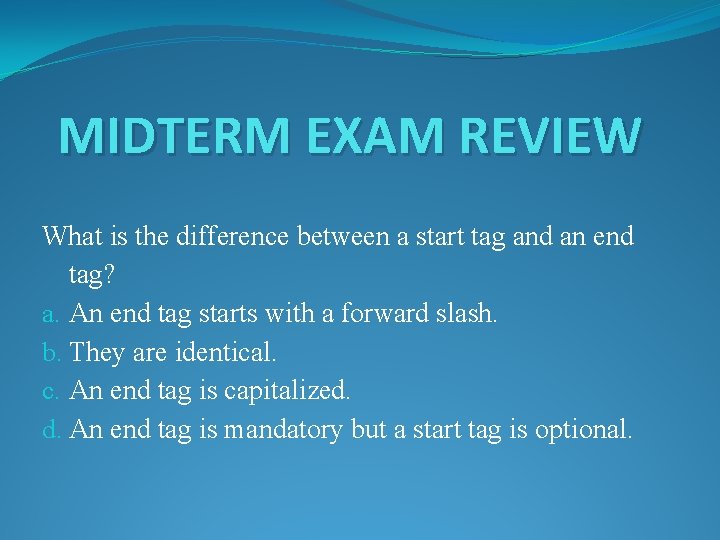 MIDTERM EXAM REVIEW

What is the difference between a start tag and an end tag?
a. An end tag starts with a forward slash.
b. They are identical.
c. An end tag is capitalized.
d. An end tag is mandatory but a start tag is optional.